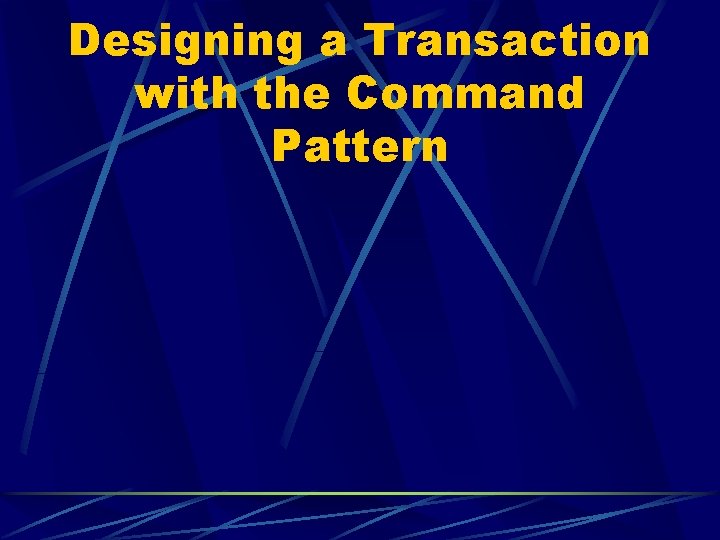 Designing a Transaction with the Command Pattern